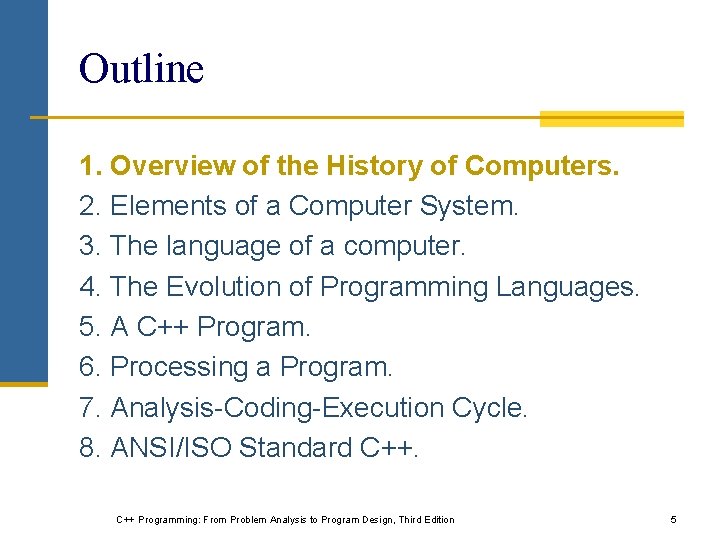 Outline

1. Overview of the History of Computers.
2. Elements of a Computer System.
3. The language of a computer.
4. The Evolution of Programming Languages.
5. A C++ Program.
6. Processing a Program.
7. Analysis-Coding-Execution Cycle.
8. ANSI/ISO Standard C++.

C++ Programming: From Problem Analysis to Program Design, Third Edition

5